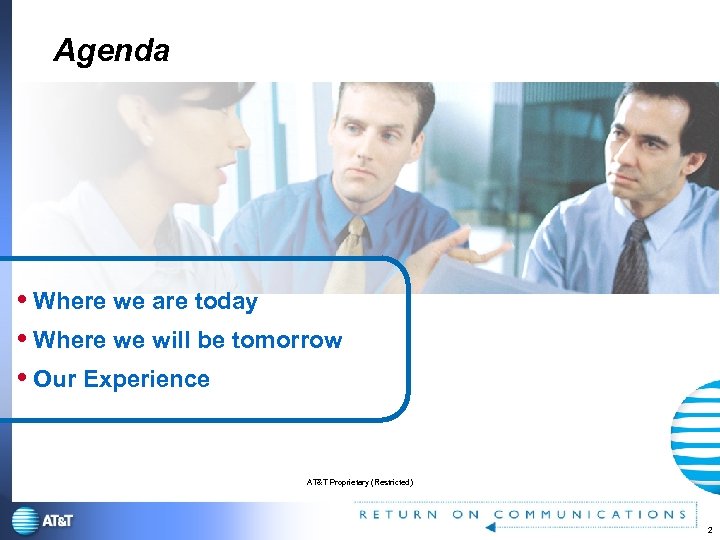 Agenda

• Where we are today
• Where we will be tomorrow
• Our Experience

AT&T Proprietary (Restricted)

AT&T

RETURN ON COMMUNICATIONS

2